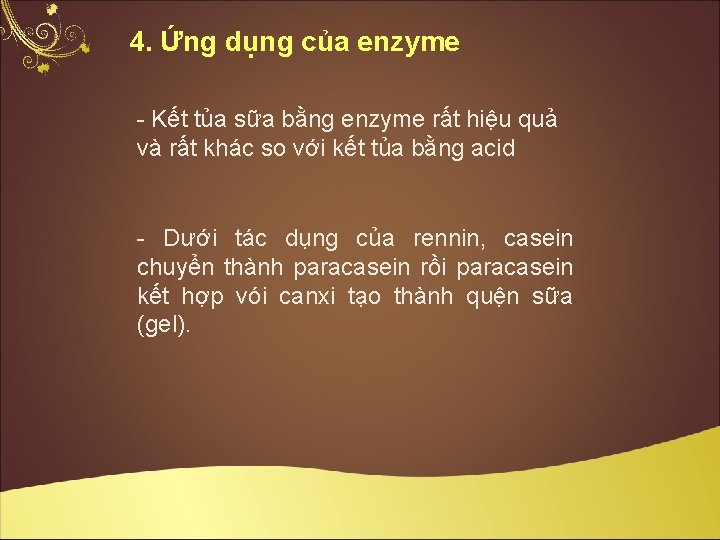 4. Ứng dụng của enzyme

- Kết tủa sữa bằng enzyme rất hiệu quả và rất khác so với kết tủa bằng acid

- Dưới tác dụng của rennin, casein chuyển thành paracasein rồi paracasein kết hợp vói canxi tạo thành quện sữa (gel).